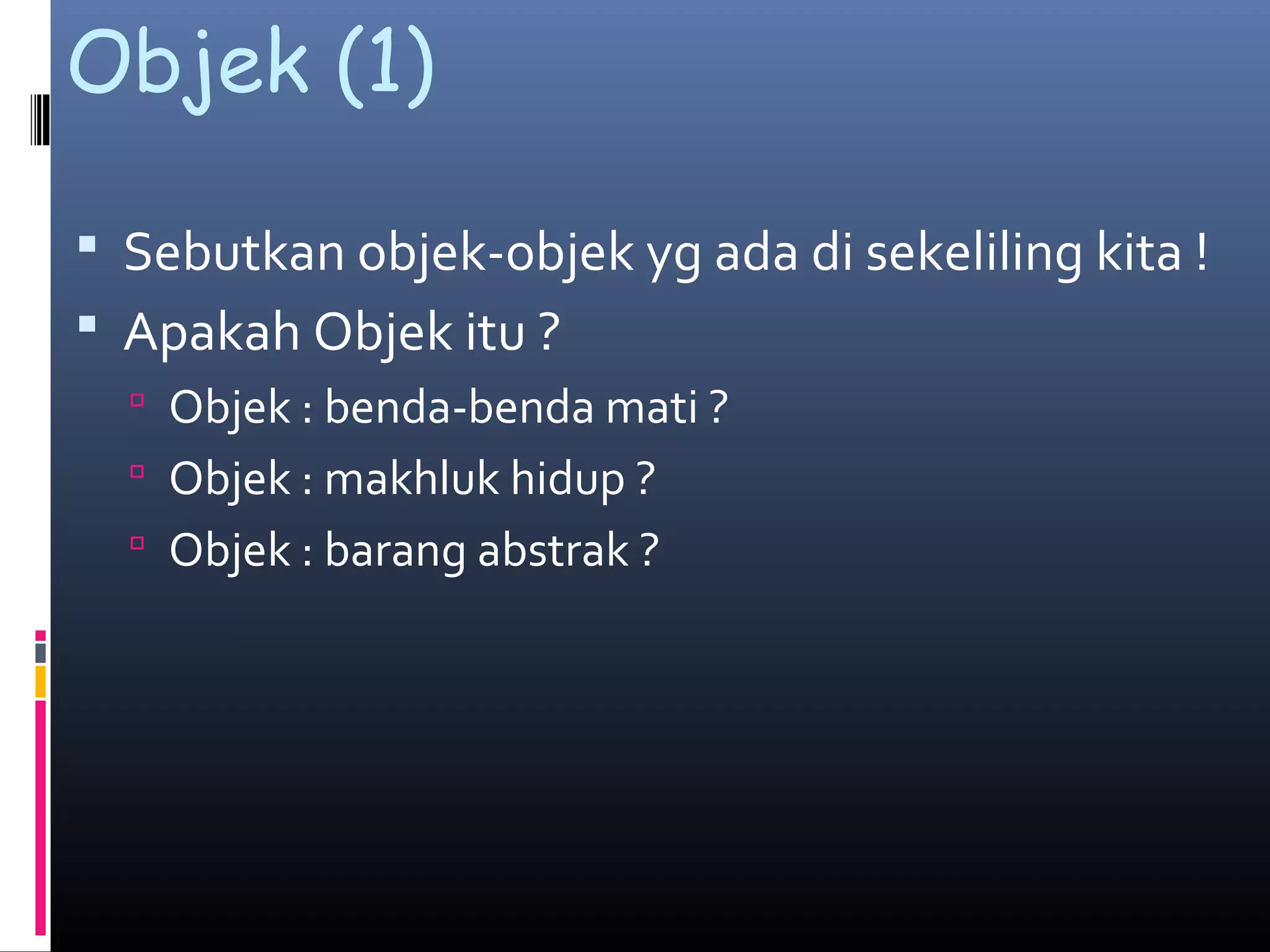 Objek (1)

Sebutkan objek-objek yg ada di sekeliling kita !

Apakah Objek itu ?

Objek : benda-benda mati ?

Objek : makhluk hidup ?

Objek : barang abstrak ?